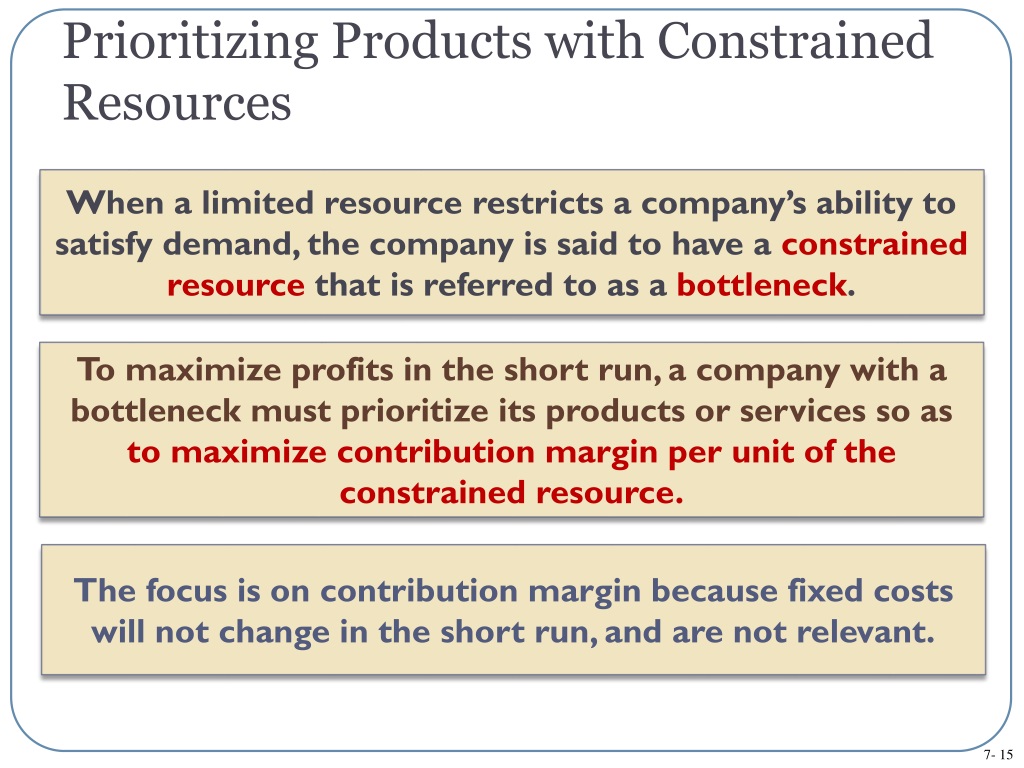 Prioritizing Products with Constrained Resources

When a limited resource restricts a company's ability to satisfy demand, the company is said to have a constrained resource that is referred to as a bottleneck.

To maximize profits in the short run, a company with a bottleneck must prioritize its products or services so as to maximize contribution margin per unit of the constrained resource.

The focus is on contribution margin because fixed costs will not change in the short run, and are not relevant.

7- 15